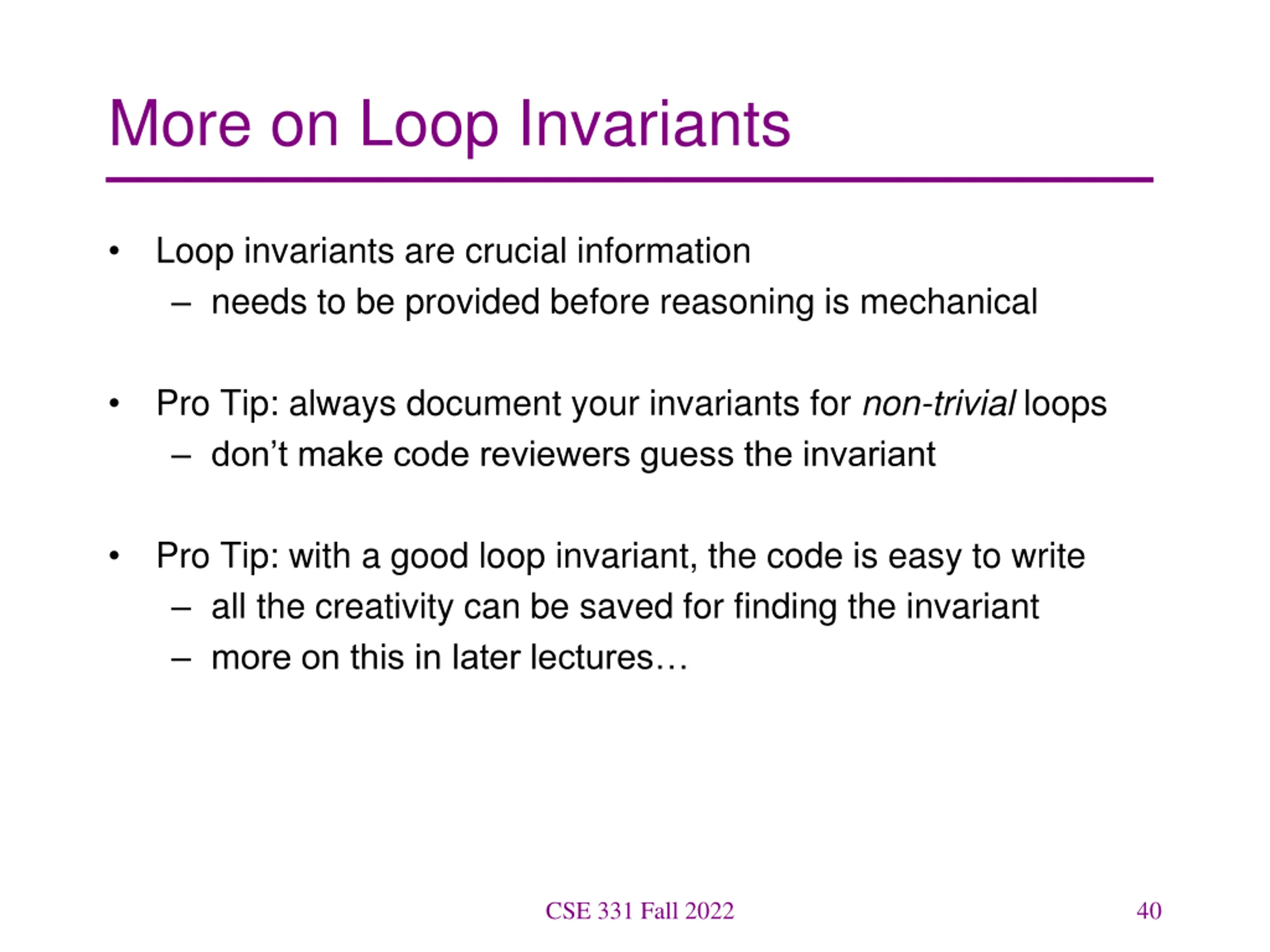 More on Loop Invariants

• Loop invariants are crucial information
– needs to be provided before reasoning is mechanical

• Pro Tip: always document your invariants for non-trivial loops
– don’t make code reviewers guess the invariant

• Pro Tip: with a good loop invariant, the code is easy to write
– all the creativity can be saved for finding the invariant
– more on this in later lectures…

CSE 331 Fall 2022

40